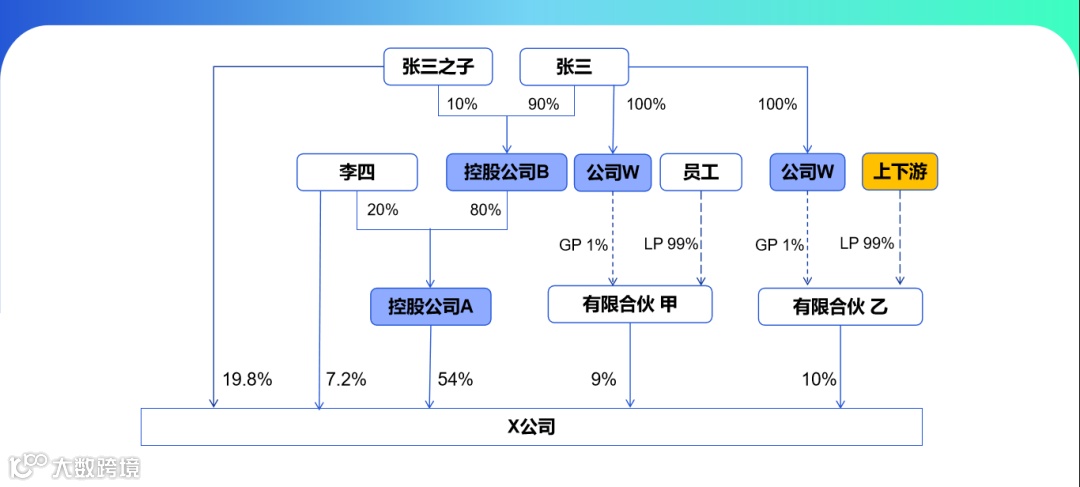 张三之子
张三
10%
90%
100%
100%
李四
控股公司B
公司W
员工
公司W
上下游
20%
80%
GP 1%
LP 99%
GP 1%
LP 99%
控股公司A
有限合伙 甲
有限合伙 乙
19.8%
7.2%
54%
9%
10%
X公司
大数跨境